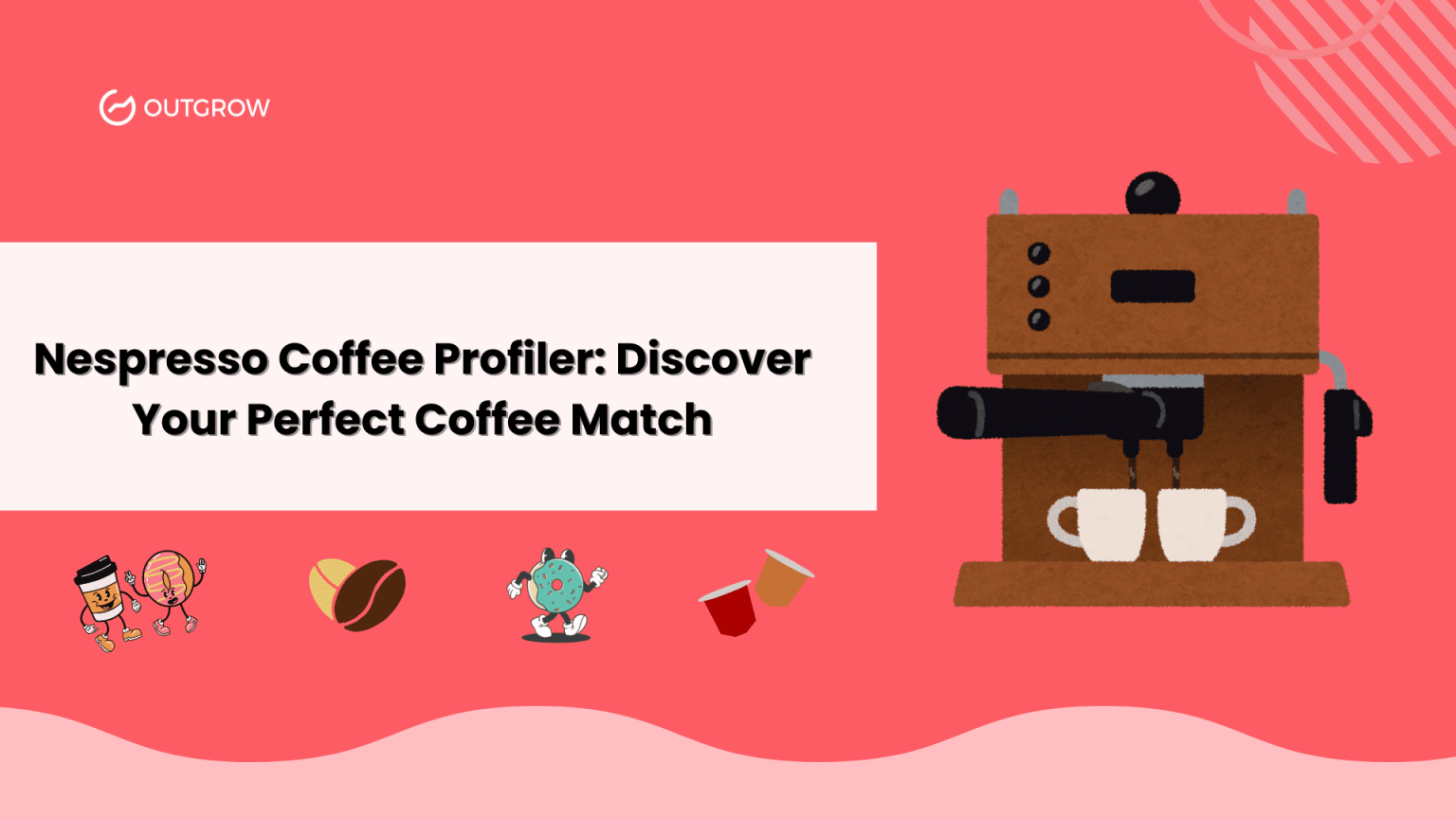 OUTGROW

Nespresso Coffee Profiler: Discover Your Perfect Coffee Match